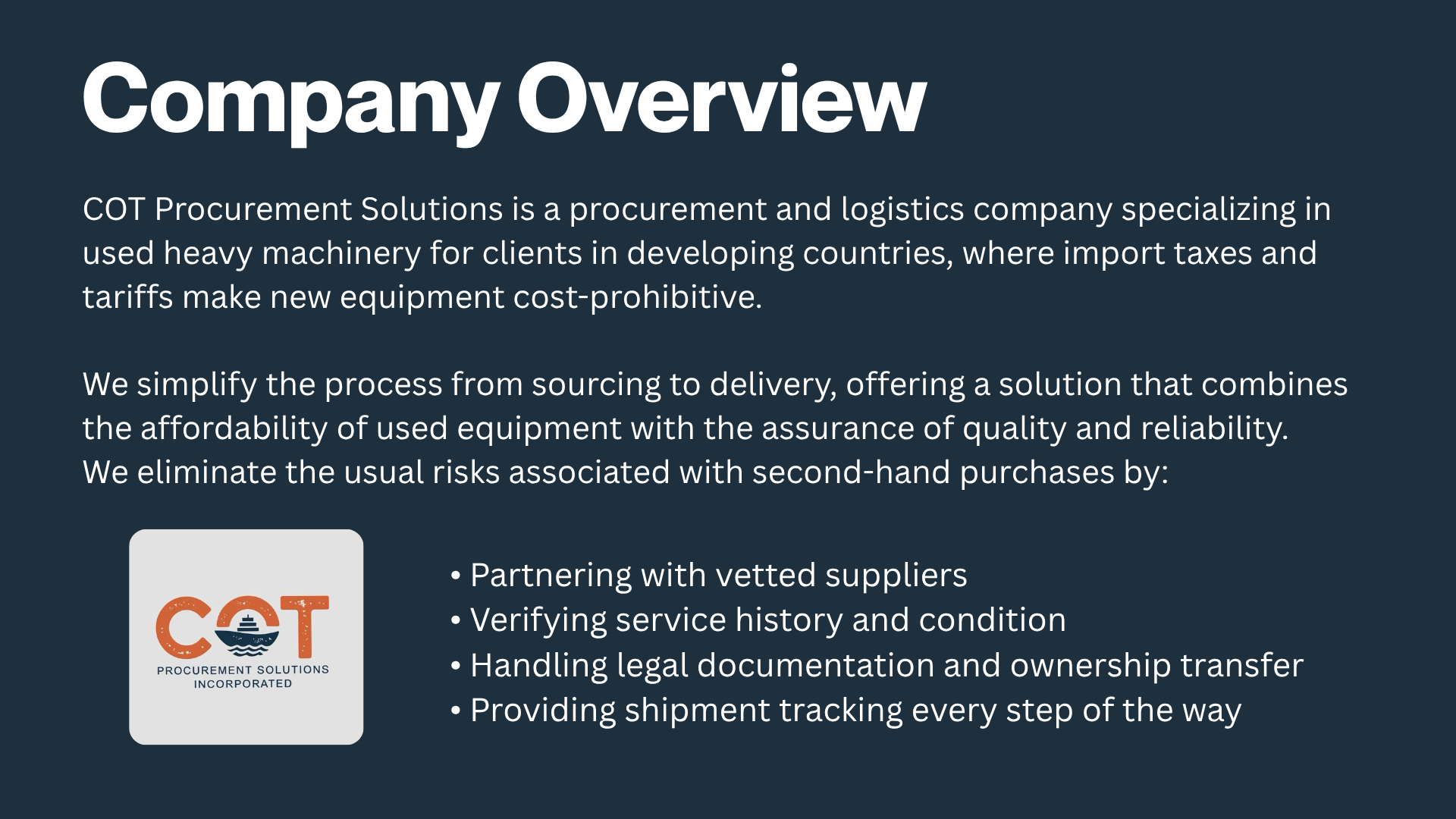 Company Overview

COT Procurement Solutions is a procurement and logistics company specializing in used heavy machinery for clients in developing countries, where import taxes and tariffs make new equipment cost-prohibitive.

We simplify the process from sourcing to delivery, offering a solution that combines the affordability of used equipment with the assurance of quality and reliability. We eliminate the usual risks associated with second-hand purchases by:

COT
PROCUREMENT SOLUTIONS
INCORPORATED

• Partnering with vetted suppliers
• Verifying service history and condition
• Handling legal documentation and ownership transfer
• Providing shipment tracking every step of the way